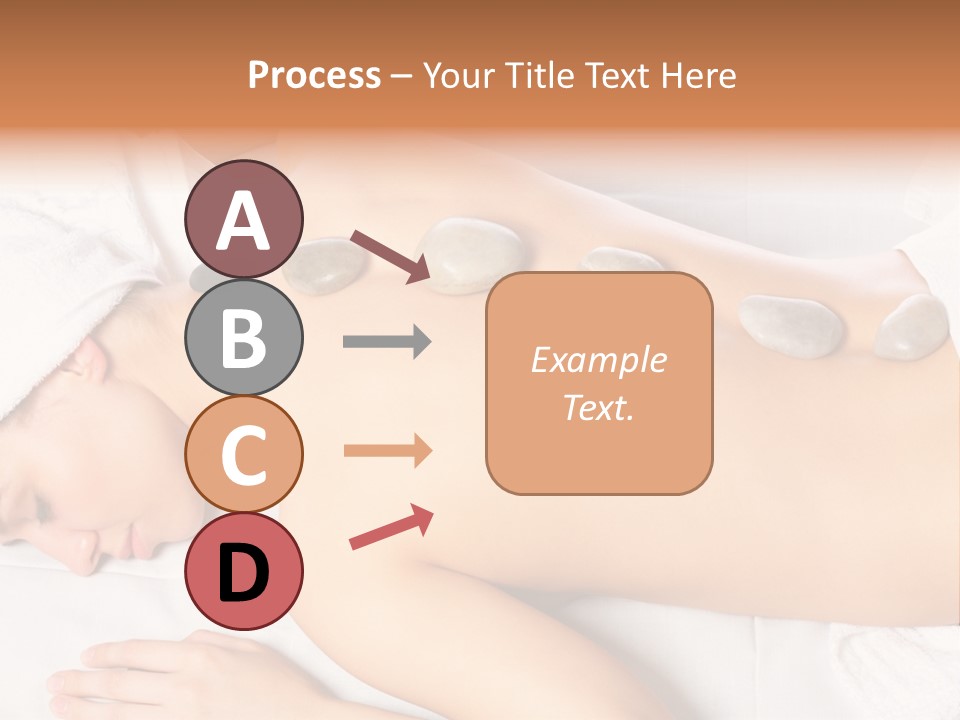 Process – Your Title Text Here

A

B

C

D

Example Text.